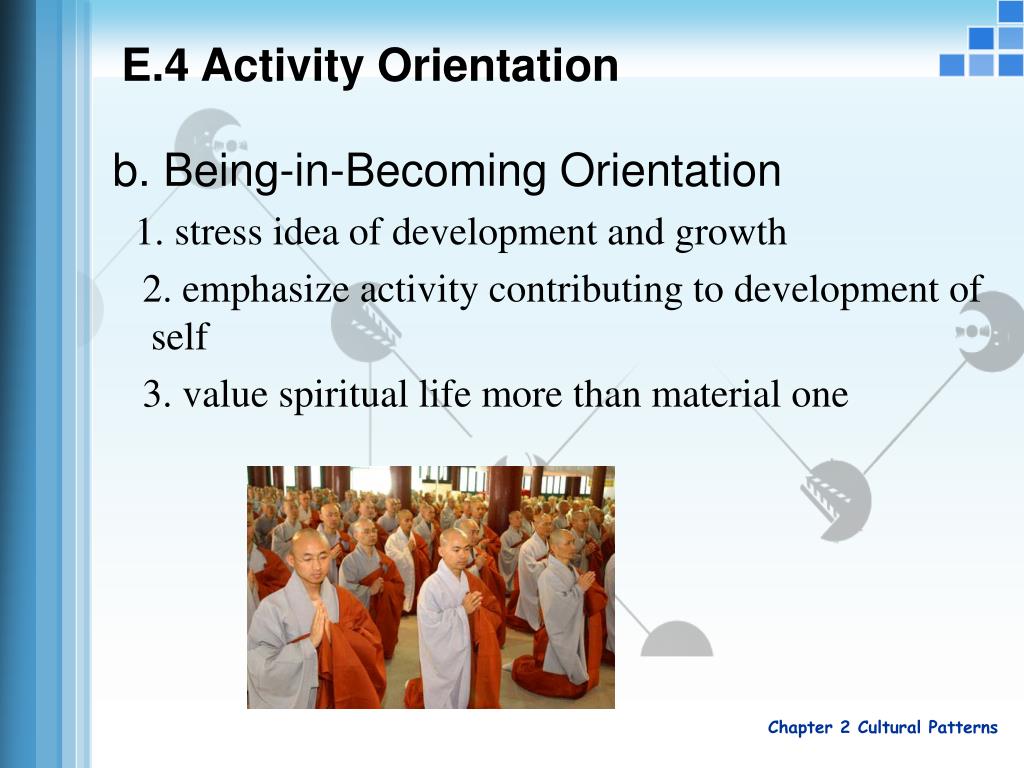 E.4 Activity Orientation

b. Being-in-Becoming Orientation

1. stress idea of development and growth

2. emphasize activity contributing to development of self

3. value spiritual life more than material one

Chapter 2 Cultural Patterns